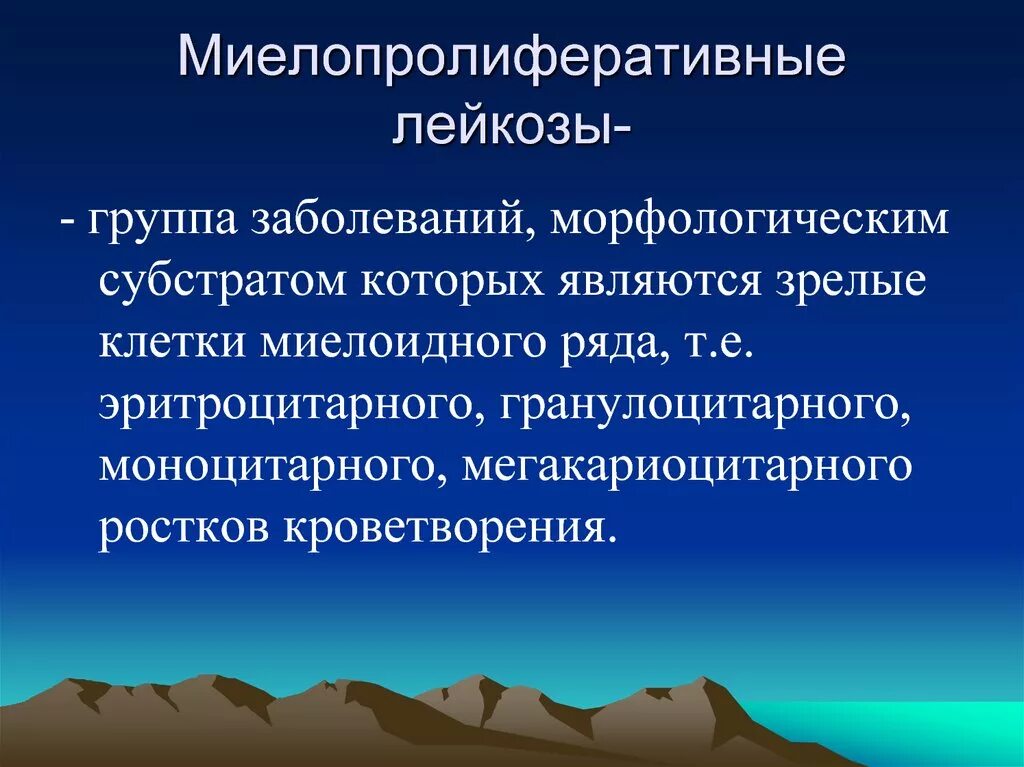 Миелопролиферативные лейкозы-

- группа заболеваний, морфологическим субстратом которых являются зрелые клетки миелоидного ряда, т.е. эритроцитарного, гранулоцитарного, моноцитарного, мегакариоцитарного ростков кроветворения.